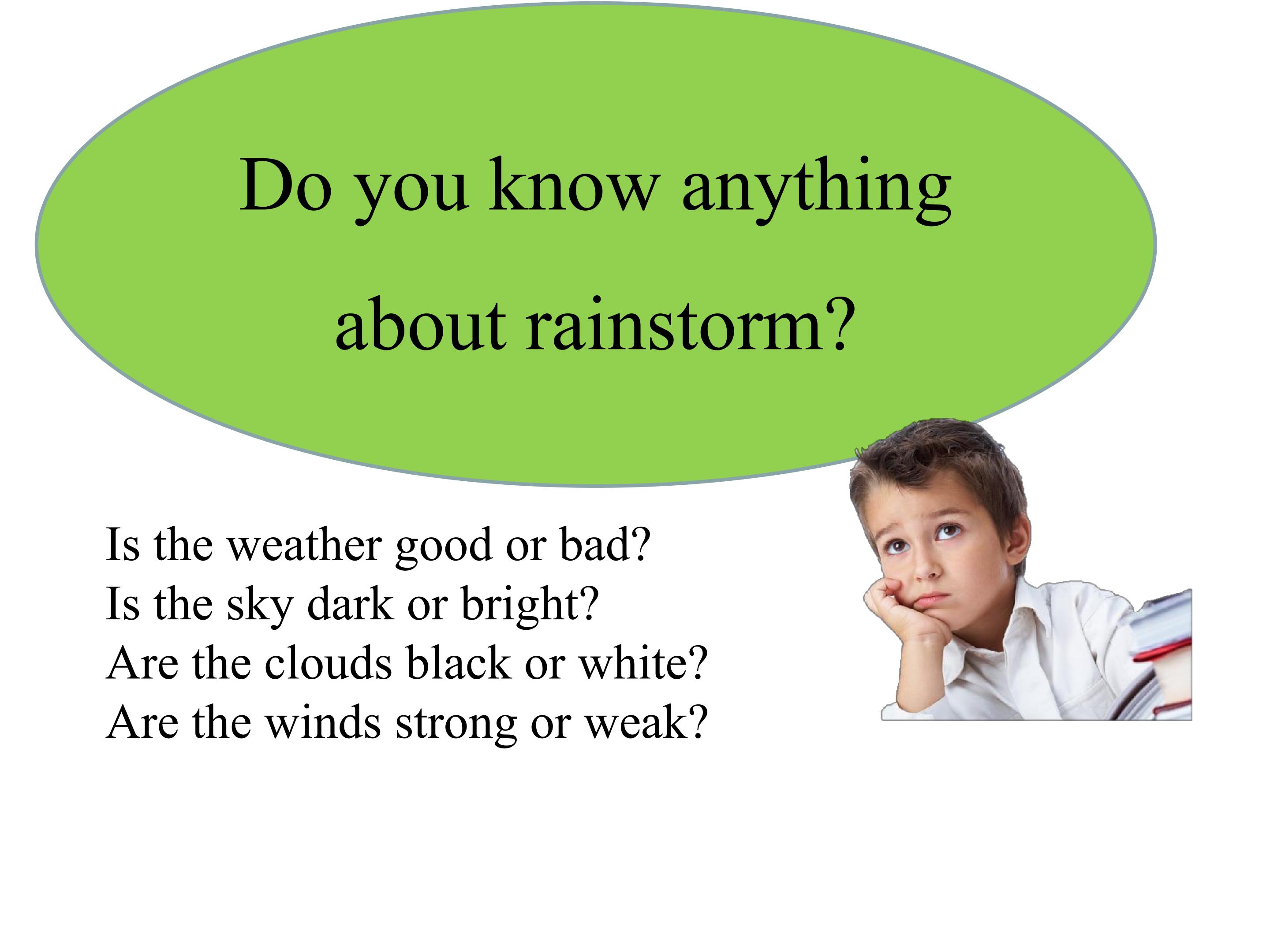 Do you know anything about rainstorm?

Is the weather good or bad?
Is the sky dark or bright?
Are the clouds black or white?
Are the winds strong or weak?